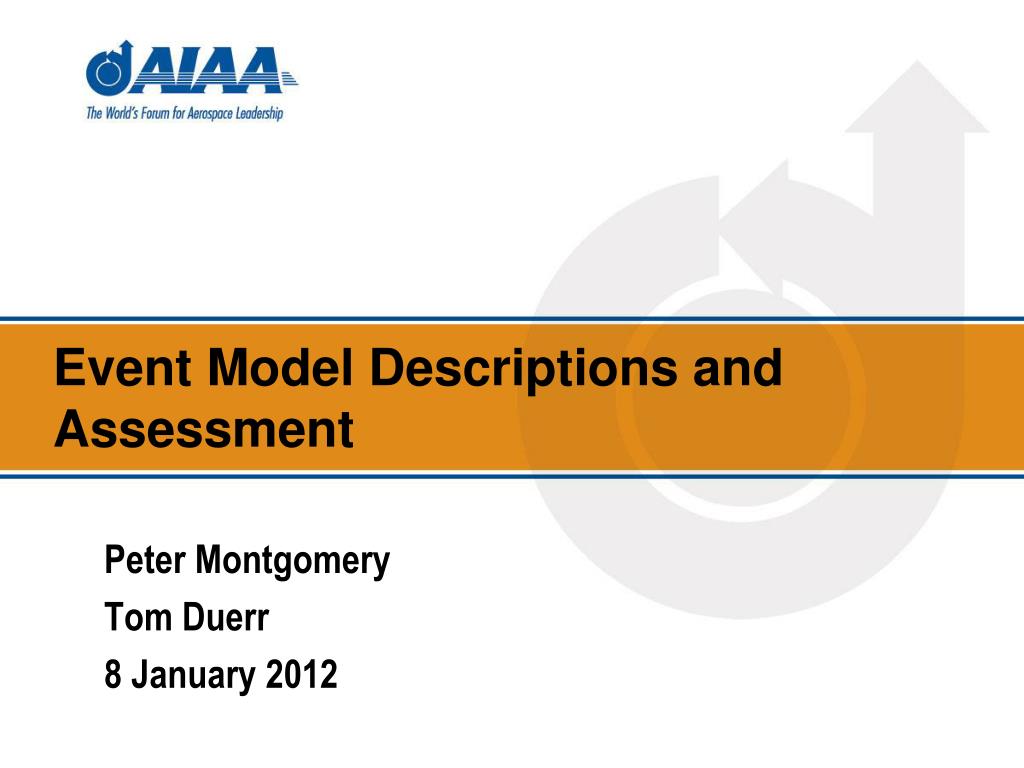 AIAA
The World's Forum for Aerospace Leadership

Event Model Descriptions and Assessment

Peter Montgomery
Tom Duerr
8 January 2012